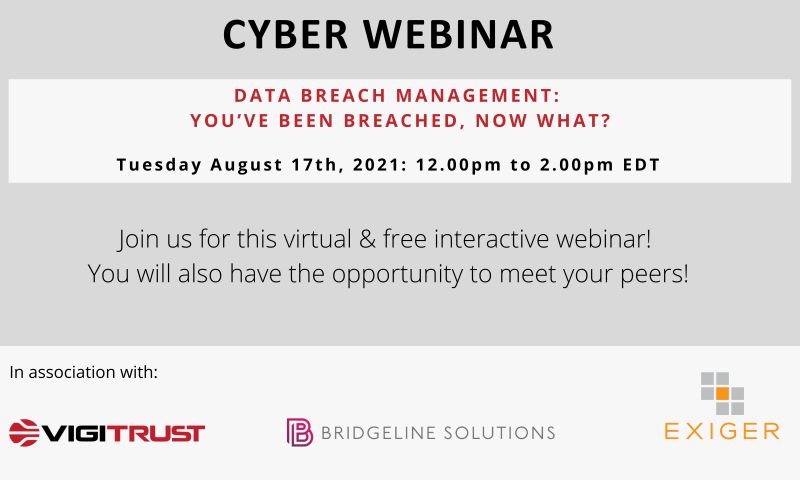 CYBER WEBINAR

DATA BREACH MANAGEMENT:
YOU'VE BEEN BREACHED, NOW WHAT?

Tuesday August 17th, 2021: 12.00pm to 2.00pm EDT

Join us for this virtual & free interactive webinar!
You will also have the opportunity to meet your peers!

In association with:

VIGITRUST

BRIDGELINE SOLUTIONS

EXIGER